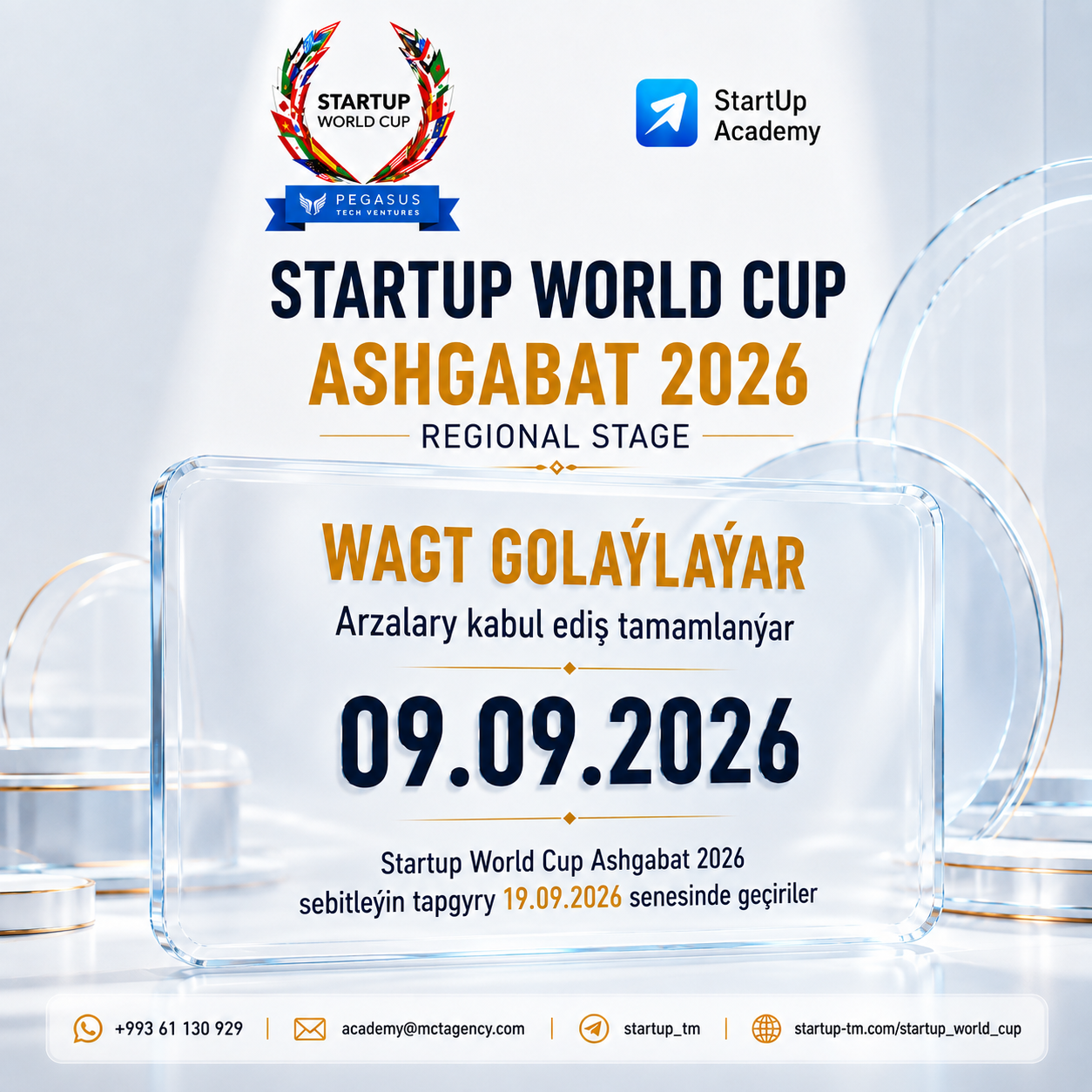 STARTUP
WORLD CUP

PEGASUS
TECH VENTURES

StartUp
Academy

STARTUP WORLD CUP

ASHGABAT 2026

REGIONAL STAGE

WAGT GOLAÝLAÝAR

Arzalary kabul ediş tamamlanýar

09.09.2026

Startup World Cup Ashgabat 2026
sebitleýin tapgyry 19.09.2026 senesinde geçiriler

+993 61 130 929 | academy@mctagency.com | startup_tm | startup-tm.com/startup_world_cup